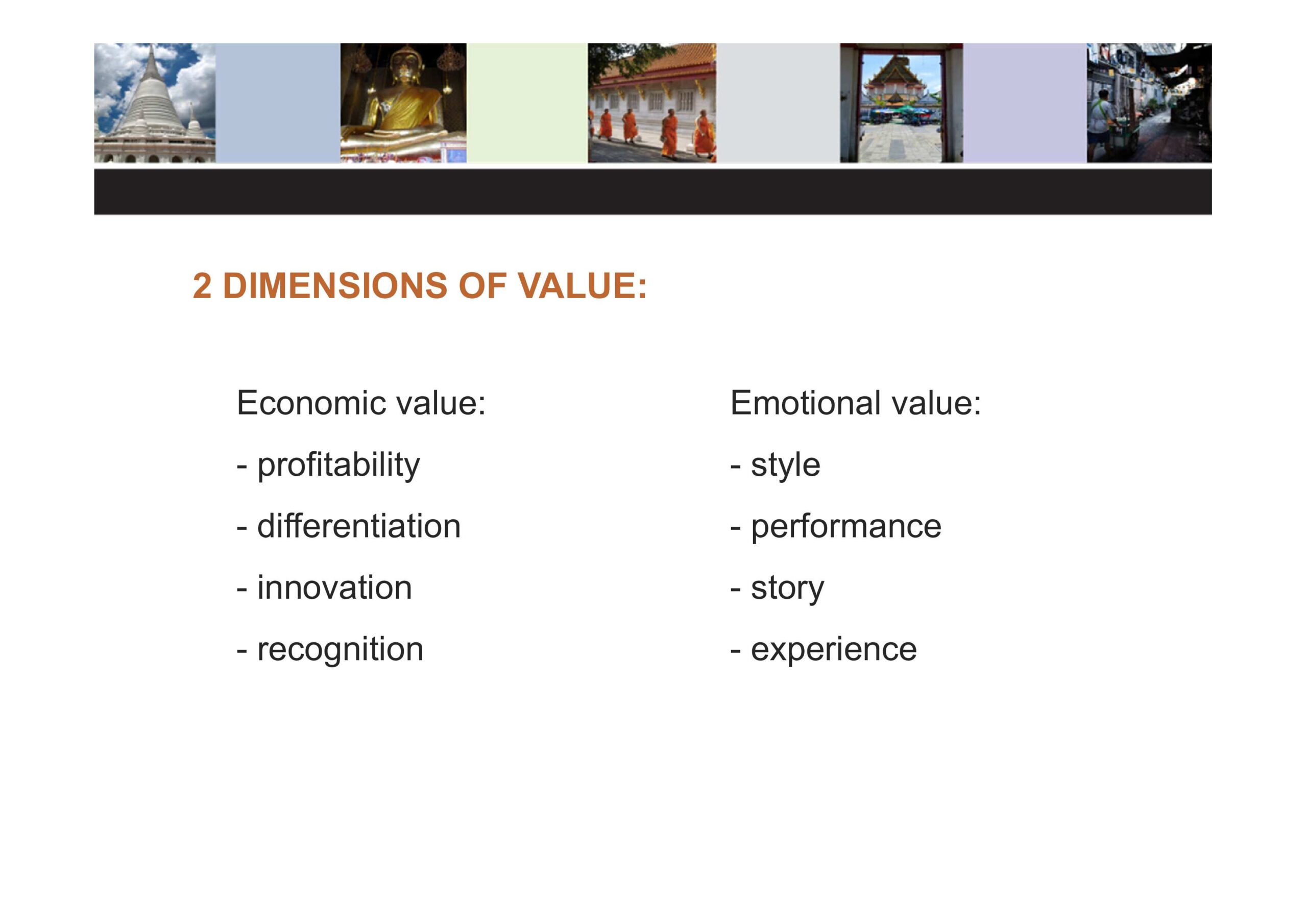 2 DIMENSIONS OF VALUE:

Economic value:

- profitability

- differentiation

- innovation

- recognition

Emotional value:

- style

- performance

- story

- experience